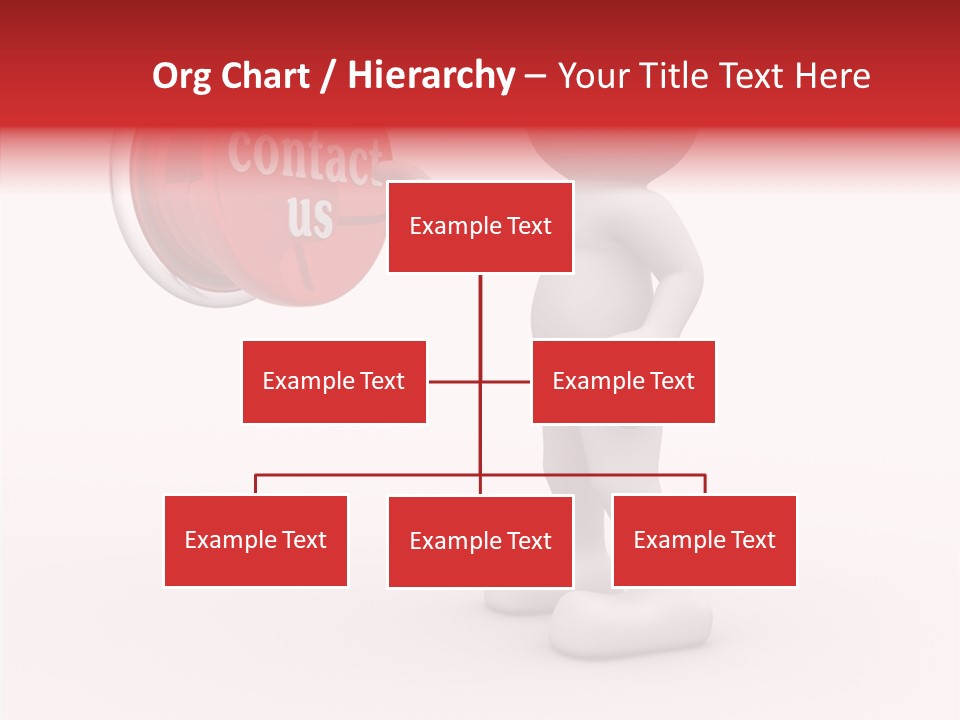 Org Chart / Hierarchy – Your Title Text Here

contact us

Example Text

Example Text

Example Text

Example Text

Example Text

Example Text